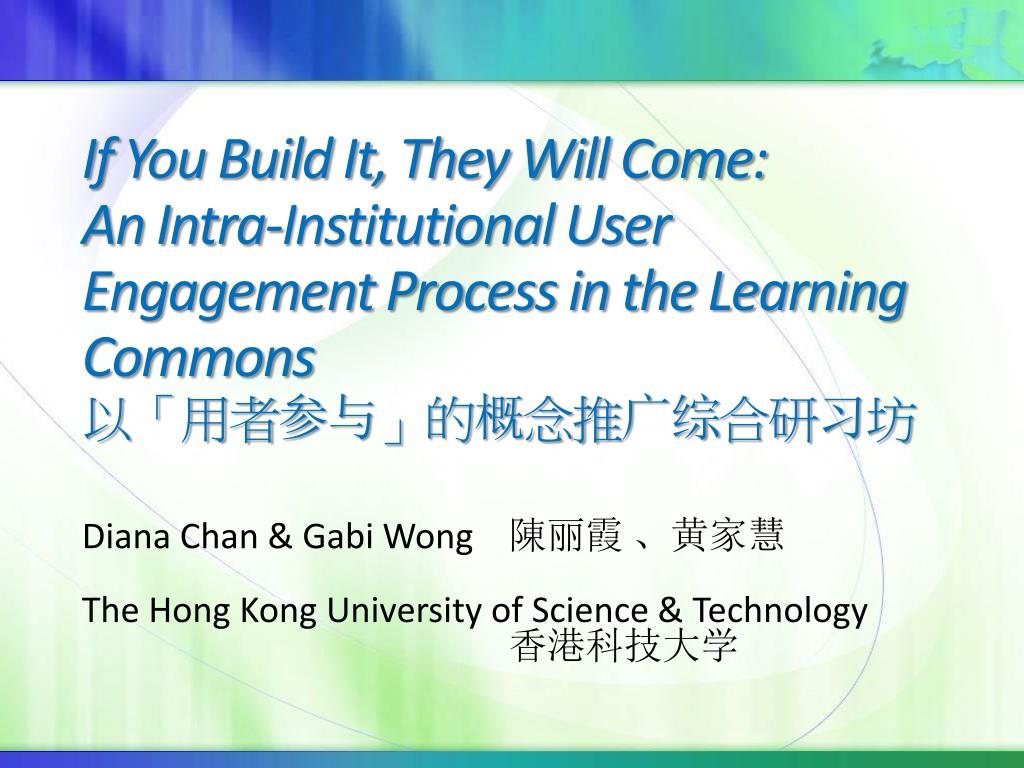 If You Build It, They Will Come:
An Intra-Institutional User Engagement Process in the Learning Commons
以「用者参与」的概念推广综合研习坊

Diana Chan & Gabi Wong 陳丽霞 、黄家慧

The Hong Kong University of Science & Technology
香港科技大学